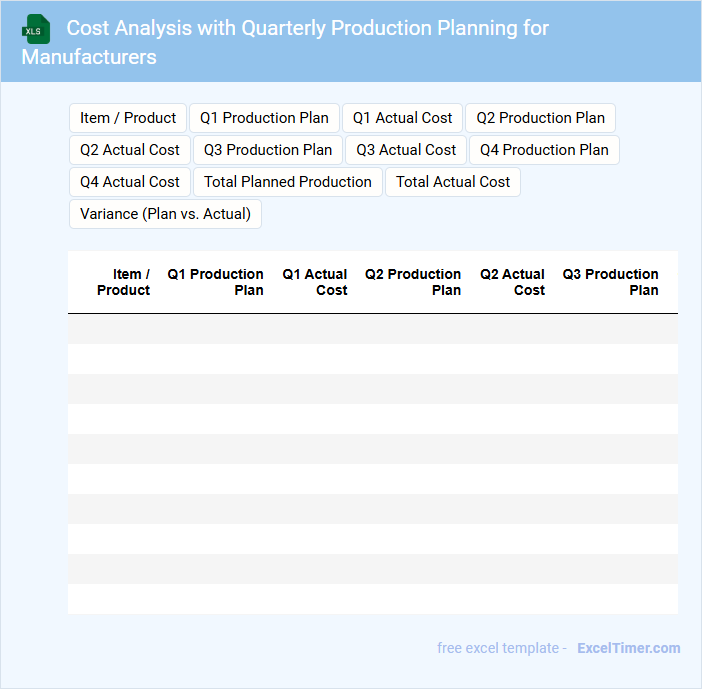 XLS

Cost Analysis with Quarterly Production Planning for Manufacturers

Item / Product
Q1 Production Plan
Q1 Actual Cost
Q2 Production Plan
Q2 Actual Cost
Q3 Production Plan
Q3 Actual Cost
Q4 Production Plan
Q4 Actual Cost
Total Planned Production
Total Actual Cost
Variance (Plan vs. Actual)

| Item / Product | Q1 Production Plan | Q1 Actual Cost | Q2 Production Plan | Q2 Actual Cost | Q3 Production Plan |
|---|---|---|---|---|---|
| | | | | | |
| | | | | | |
| | | | | | |
| | | | | | |
| | | | | | |
| | | | | | |
| | | | | | |
| | | | | | |
| | | | | | |
| | | | | | |

free excel template - ExcelTimer.com